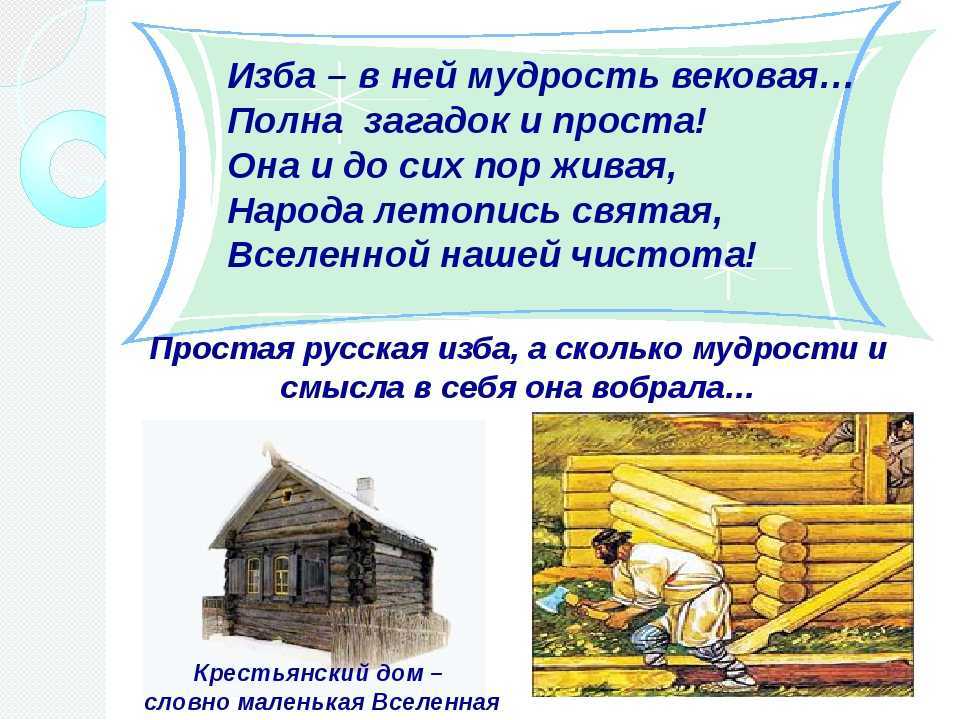 Изба – в ней мудрость вековая…
Полна загадок и проста!
Она и до сих пор живая,
Народа летопись святая,
Вселенной нашей чистота!

Простая русская изба, а сколько мудрости и смысла в себя она вобрала...

Крестьянский дом – словно маленькая Вселенная